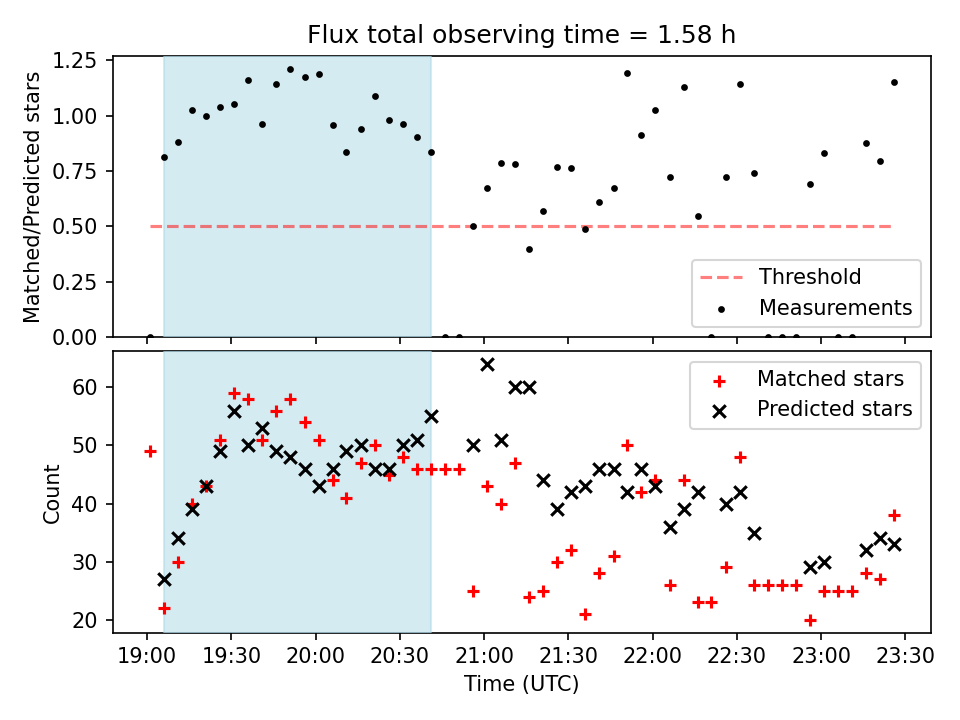 Flux total observing time = 1.58 h

Matched/Predicted stars

1.25
1.00
0.75
0.50
0.25
0.00

Threshold
Measurements

Count

60
50
40
30
20

Matched stars
Predicted stars

19:00 19:30 20:00 20:30 21:00 21:30 22:00 22:30 23:00 23:30

Time (UTC)